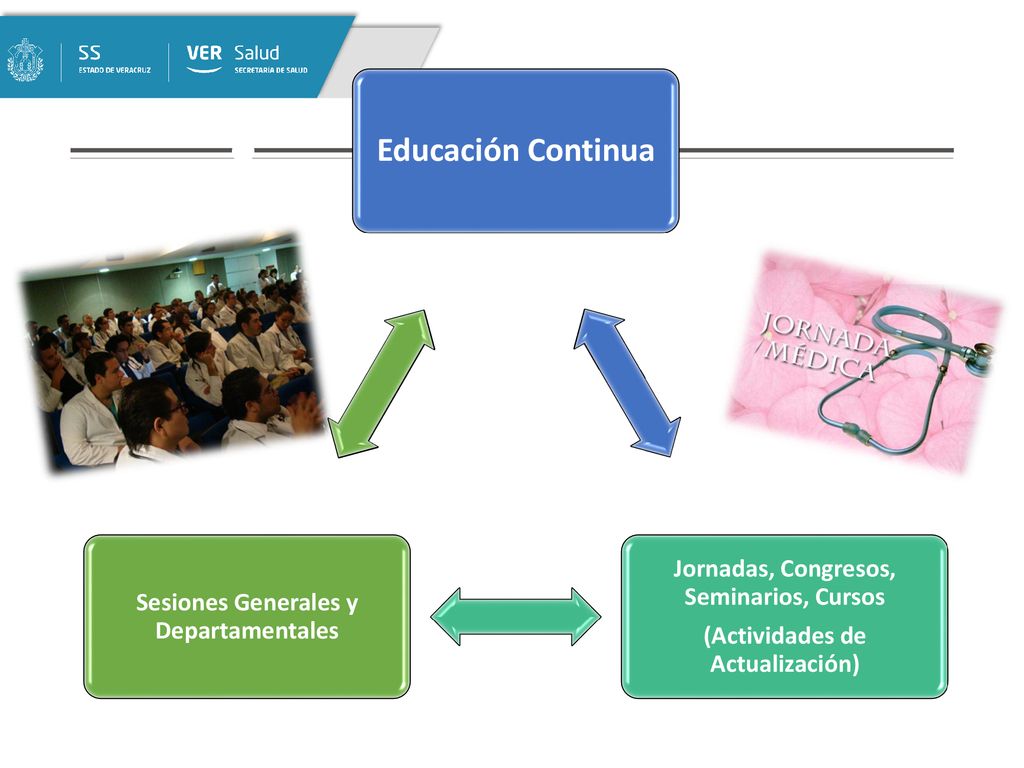 SS
ESTADO DE VERACRUZ

VER Salud
SECRETARÍA DE SALUD

Educación Continua

JORNADA MÉDICA

Sesiones Generales y Departamentales

Jornadas, Congresos, Seminarios, Cursos

(Actividades de Actualización)